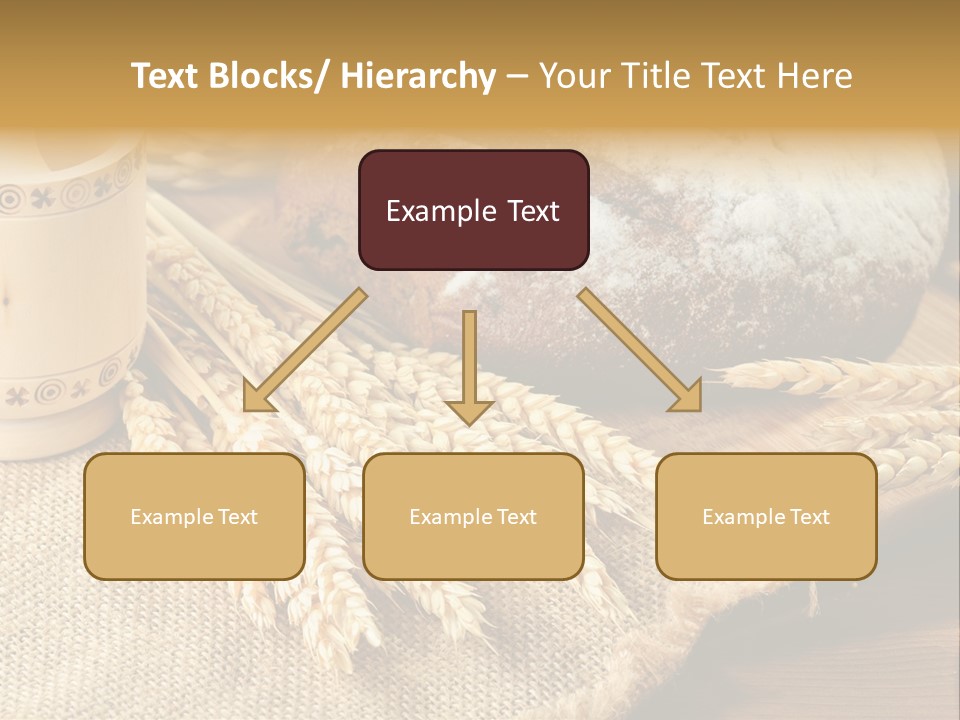 Text Blocks/ Hierarchy – Your Title Text Here

Example Text

Example Text

Example Text

Example Text